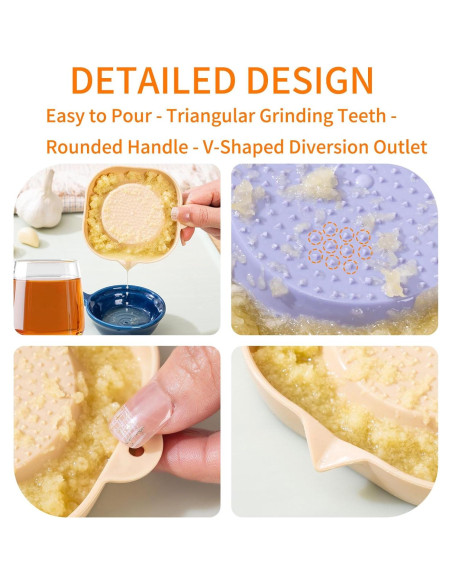 DETAILED DESIGN

Easy to Pour - Triangular Grinding Teeth - Rounded Handle - V-Shaped Diversion Outlet